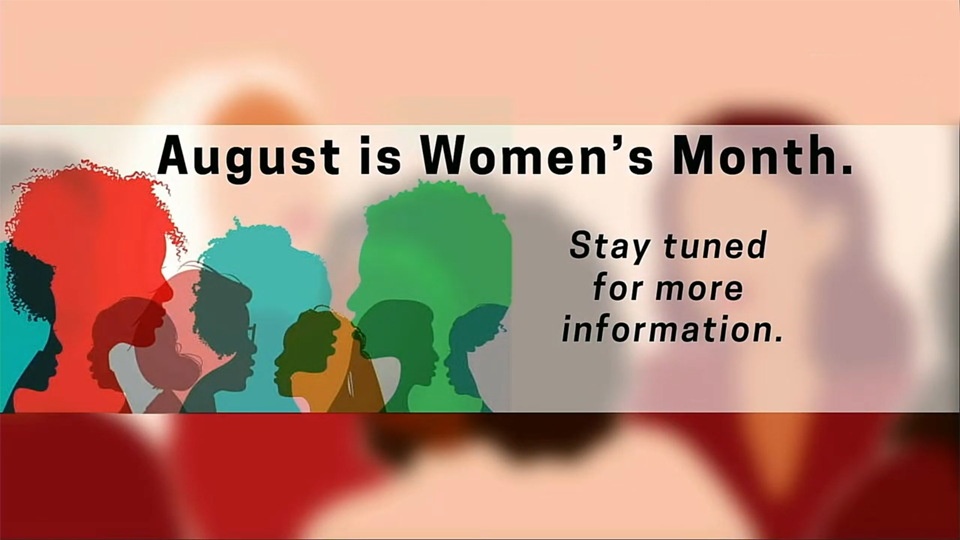 August is Women's Month.

Stay tuned for more information.